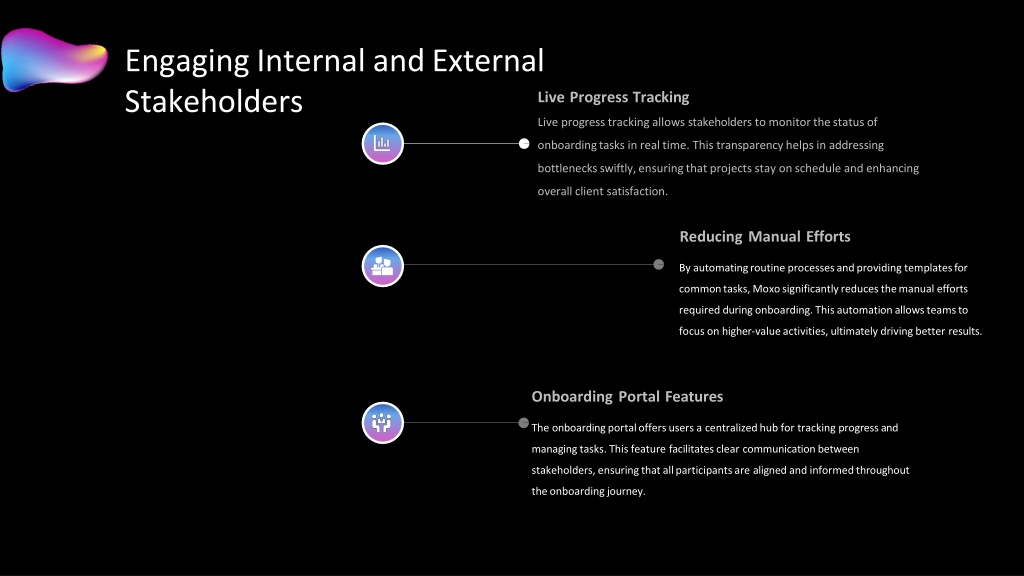 Engaging Internal and External Stakeholders

Live Progress Tracking

Live progress tracking allows stakeholders to monitor the status of onboarding tasks in real time. This transparency helps in addressing bottlenecks swiftly, ensuring that projects stay on schedule and enhancing overall client satisfaction.

Reducing Manual Efforts

By automating routine processes and providing templates for common tasks, Moxo significantly reduces the manual efforts required during onboarding. This automation allows teams to focus on higher-value activities, ultimately driving better results.

Onboarding Portal Features

The onboarding portal offers users a centralized hub for tracking progress and managing tasks. This feature facilitates clear communication between stakeholders, ensuring that all participants are aligned and informed throughout the onboarding journey.